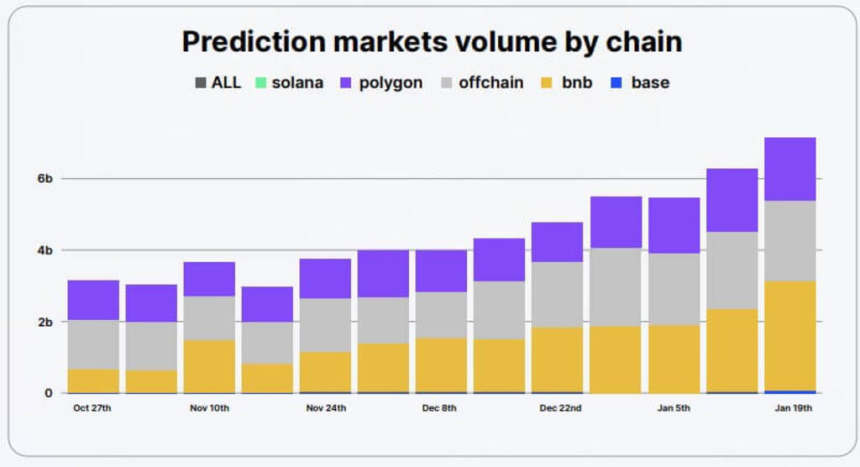 Prediction markets volume by chain

ALL solana polygon offchain bnb base

6b
4b
2b
0

Oct 27th
Nov 10th
Nov 24th
Dec 8th
Dec 22nd
Jan 5th
Jan 19th